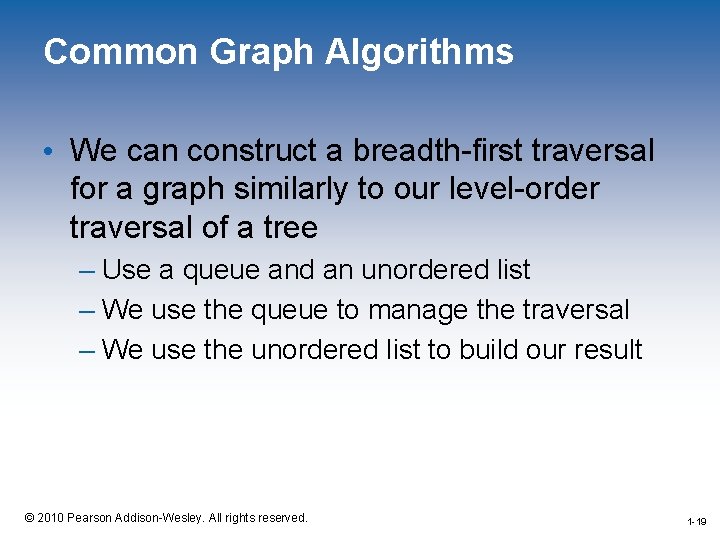 Common Graph Algorithms

• We can construct a breadth-first traversal for a graph similarly to our level-order traversal of a tree

– Use a queue and an unordered list

– We use the queue to manage the traversal

– We use the unordered list to build our result

© 2010 Pearson Addison-Wesley. All rights reserved.

1-19